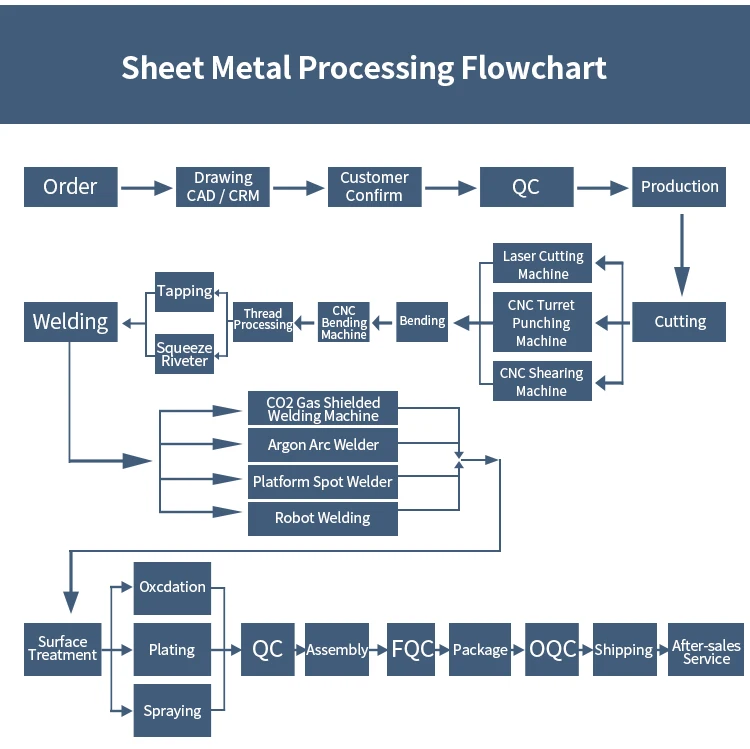 Sheet Metal Processing Flowchart

Order

Drawing CAD / CRM

Customer Confirm

QC

Production

Cutting

Laser Cutting Machine

CNC Turret Punching Machine

CNC Shearing Machine

Bending

CNC Bending Machine

Thread Processing

Tapping

Squeeze Riveter

Welding

CO2 Gas Shielded Welding Machine

Argon Arc Welder

Platform Spot Welder

Robot Welding

Surface Treatment

Oxcdation

Plating

Spraying

QC

Assembly

FQC

Package

OQC

Shipping

After-sales Service